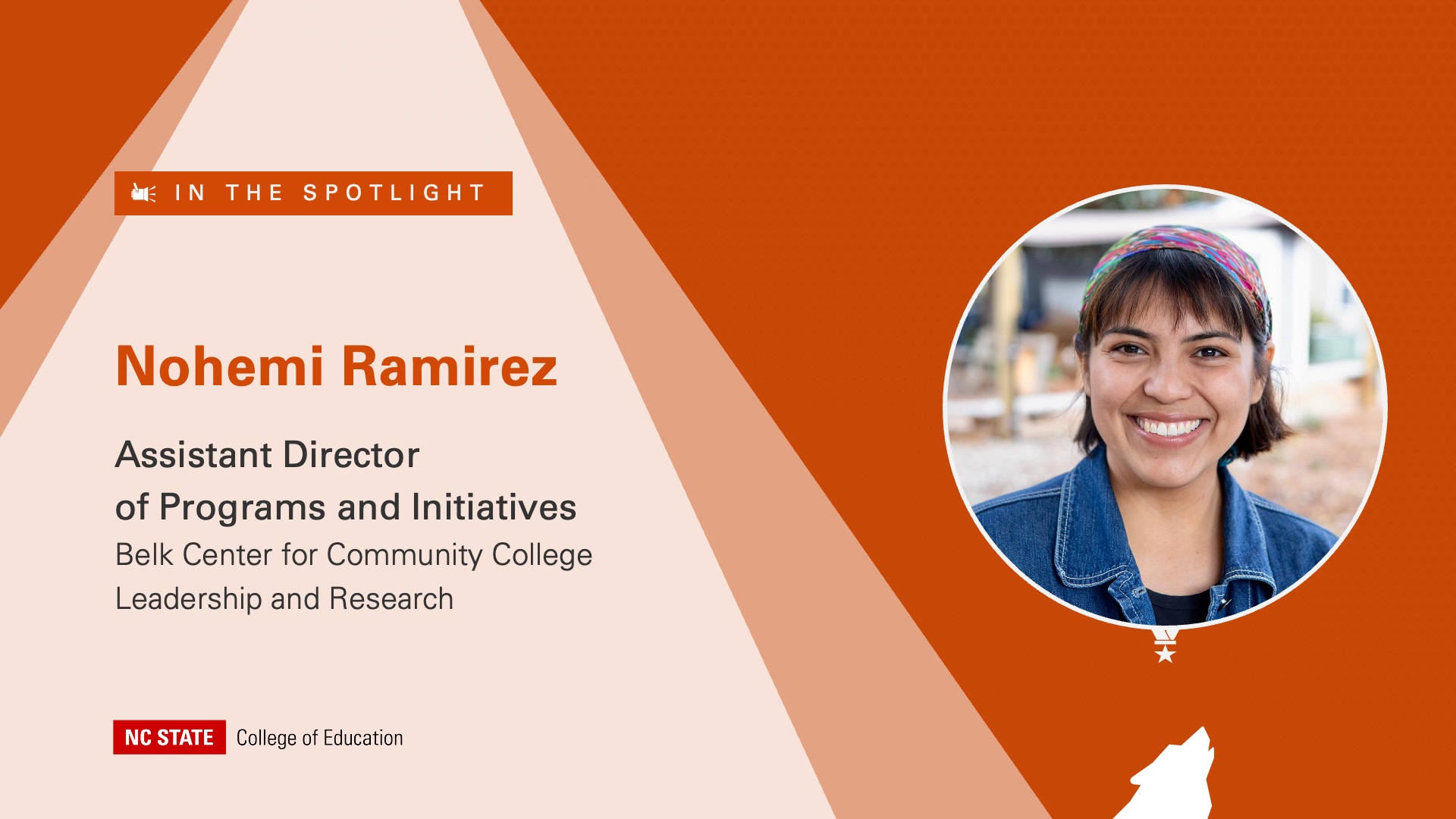 IN THE SPOTLIGHT

Nohemi Ramirez

Assistant Director of Programs and Initiatives
Belk Center for Community College Leadership and Research

NC STATE College of Education